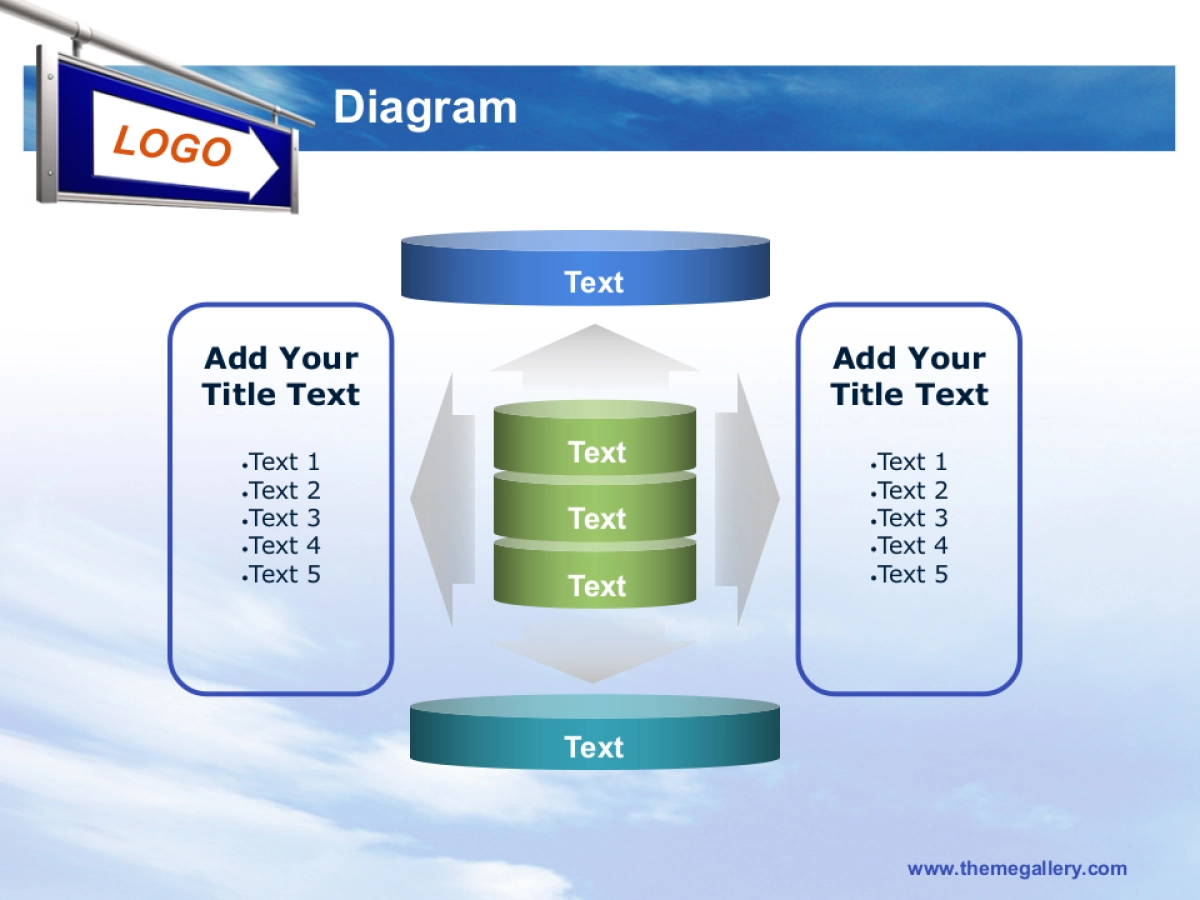 LOGO

Diagram

Text

Add Your Title Text

•Text 1
•Text 2
•Text 3
•Text 4
•Text 5

Text

Text

Text

Add Your Title Text

•Text 1
•Text 2
•Text 3
•Text 4
•Text 5

Text

www.themegallery.com